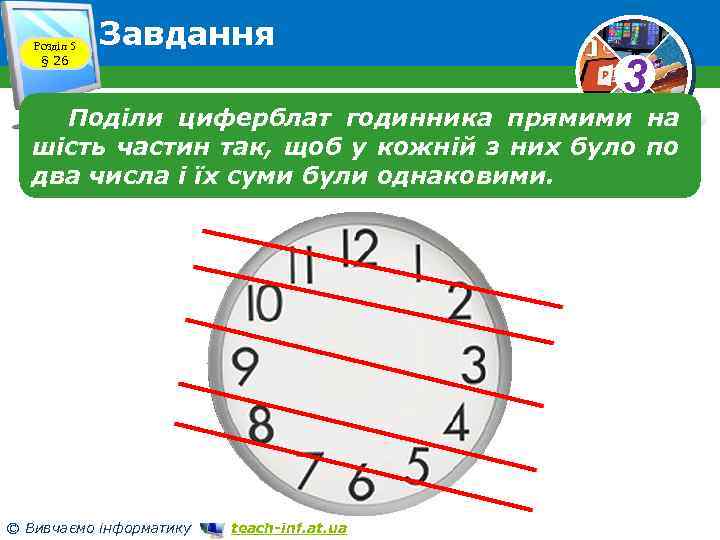 Розділ 5
§ 26

Завдання

3

Поділи циферблат годинника прямими на шість частин так, щоб у кожній з них було по два числа і їх суми були однаковими.

12
1
2
3
4
5
6
7
8
9
10
11

© Вивчаємо інформатику teach-inf.at.ua